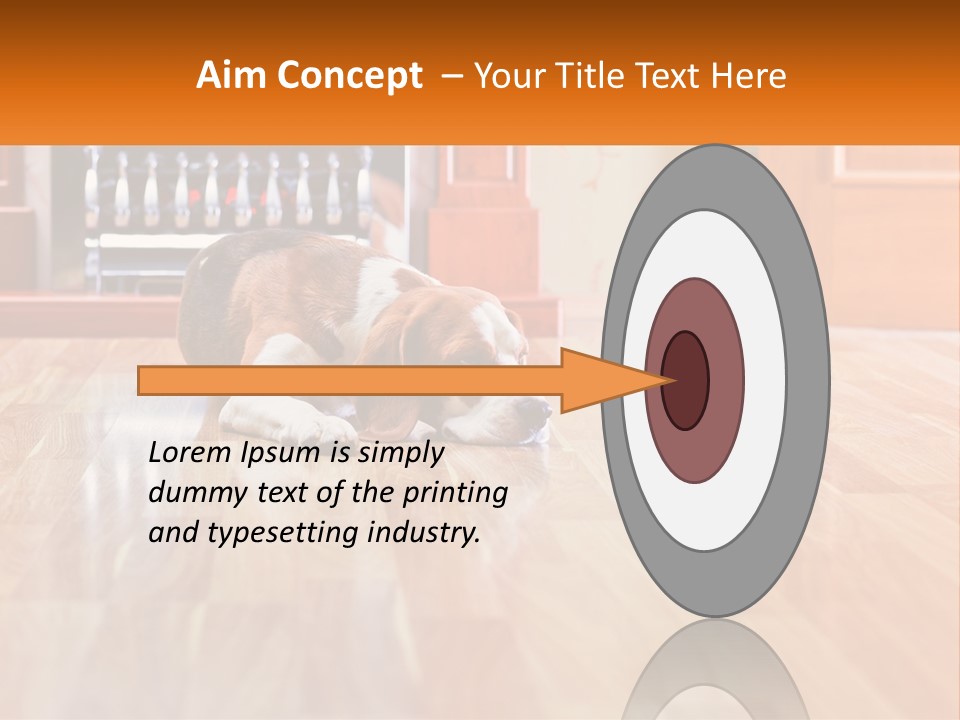 Aim Concept – Your Title Text Here

Lorem Ipsum is simply dummy text of the printing and typesetting industry.